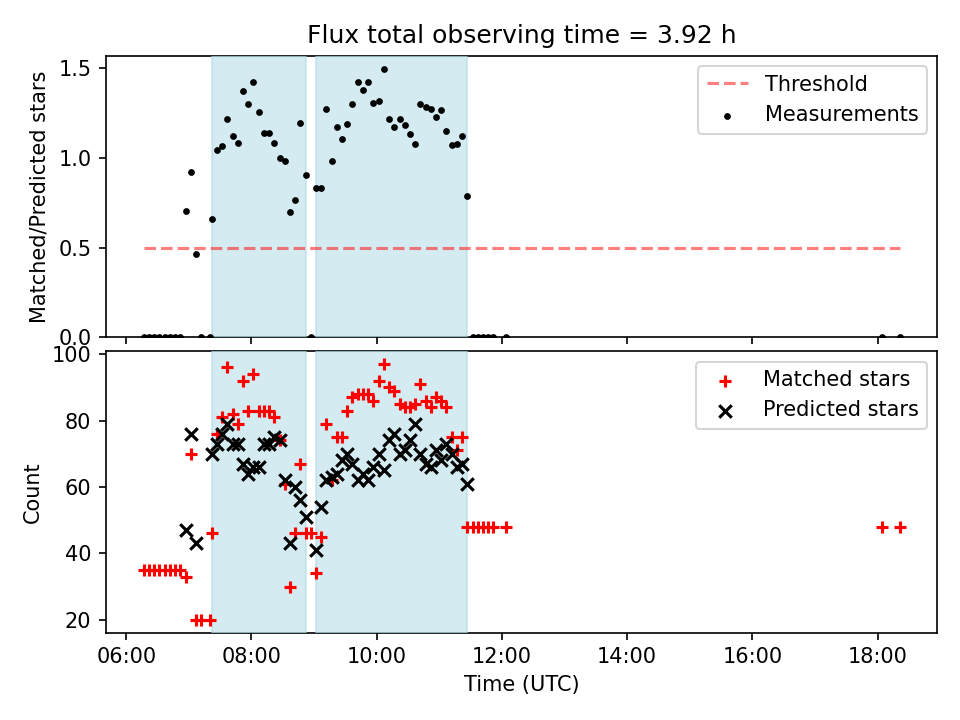 Flux total observing time = 3.92 h

Matched/Predicted stars

1.5
1.0
0.5
0.0

Threshold
Measurements

Count

100
80
60
40
20

Matched stars
Predicted stars

06:00
08:00
10:00
12:00
14:00
16:00
18:00

Time (UTC)